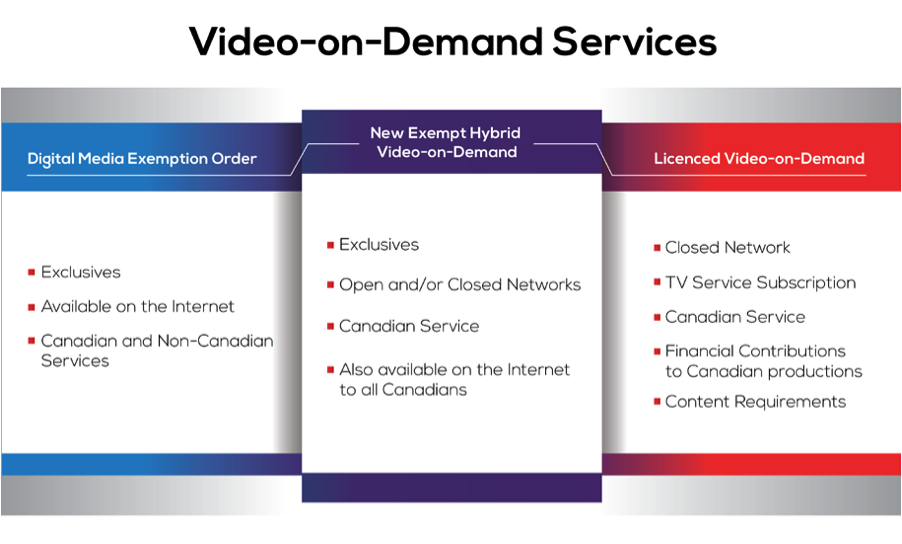 Video-on-Demand Services

Digital Media Exemption Order

- Exclusives
- Available on the Internet
- Canadian and Non-Canadian Services

New Exempt Hybrid Video-on-Demand

- Exclusives
- Open and/or Closed Networks
- Canadian Service
- Also available on the Internet to all Canadians

Licenced Video-on-Demand

- Closed Network
- TV Service Subscription
- Canadian Service
- Financial Contributions to Canadian productions
- Content Requirements